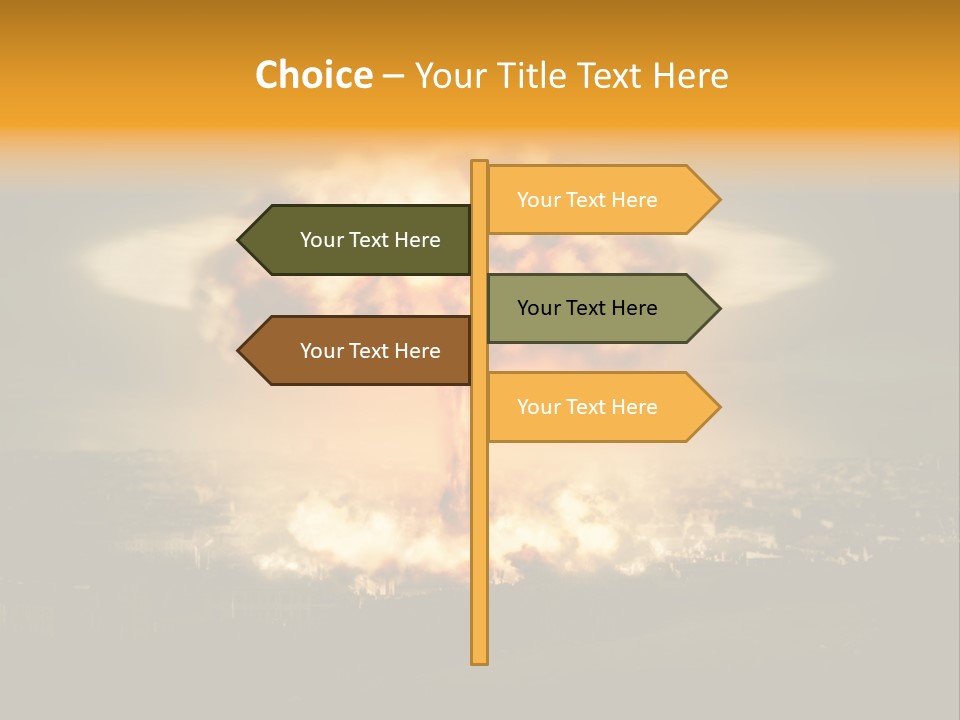 Choice – Your Title Text Here

Your Text Here

Your Text Here

Your Text Here

Your Text Here

Your Text Here